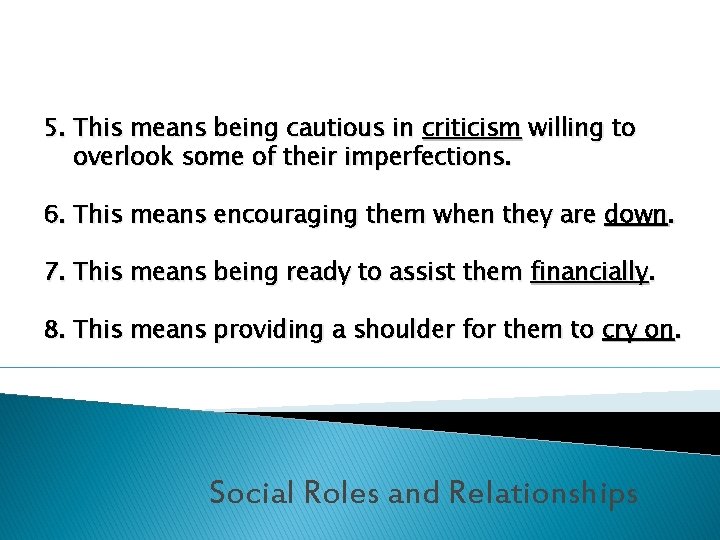 5. This means being cautious in criticism willing to overlook some of their imperfections.

6. This means encouraging them when they are down.

7. This means being ready to assist them financially.

8. This means providing a shoulder for them to cry on.

Social Roles and Relationships